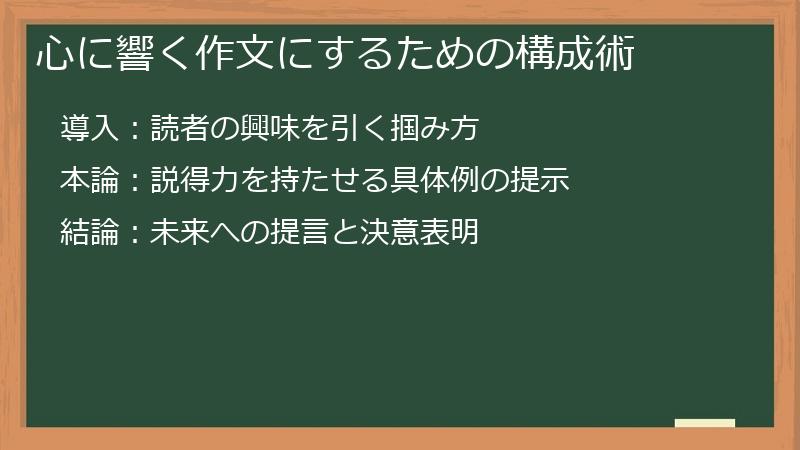 心に響く作文にするための構成術

導入：読者の興味を引く掴み方

本論：説得力を持たせる具体例の提示

結論：未来への提言と決意表明